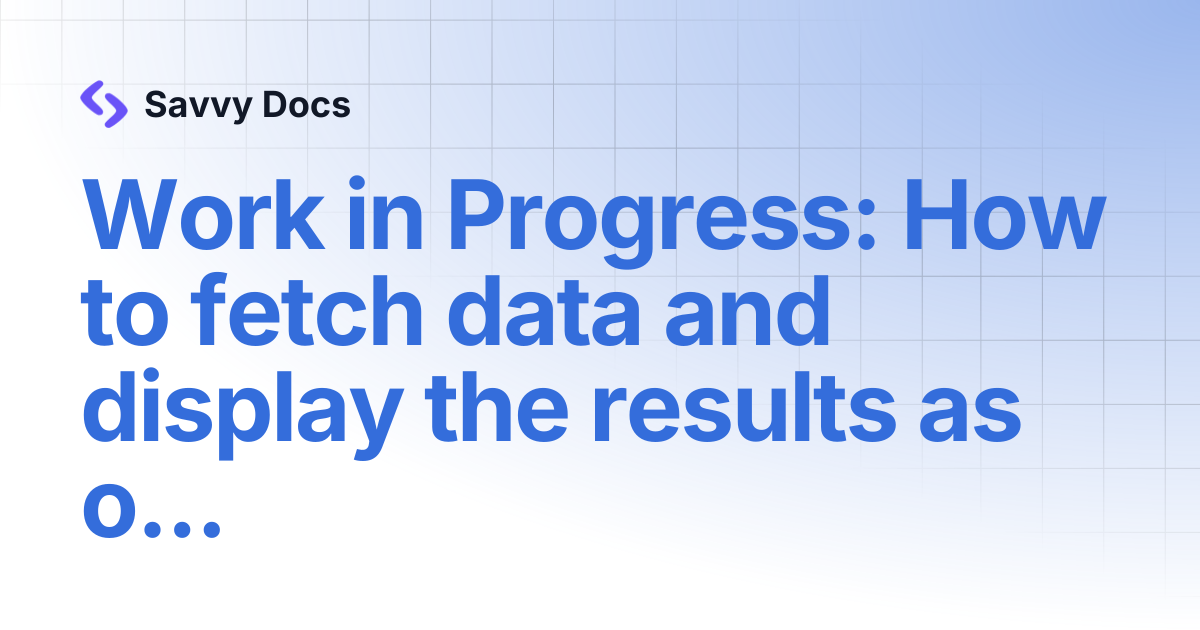 Savvy Docs

Work in Progress: How to fetch data and display the results as o...